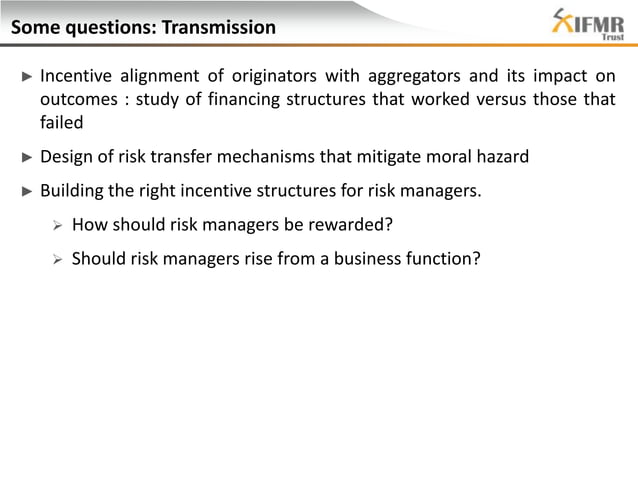 Some questions: Transmission

IFMR
Trust

► Incentive alignment of originators with aggregators and its impact on outcomes : study of financing structures that worked versus those that failed

► Design of risk transfer mechanisms that mitigate moral hazard

► Building the right incentive structures for risk managers.

➢ How should risk managers be rewarded?

➢ Should risk managers rise from a business function?